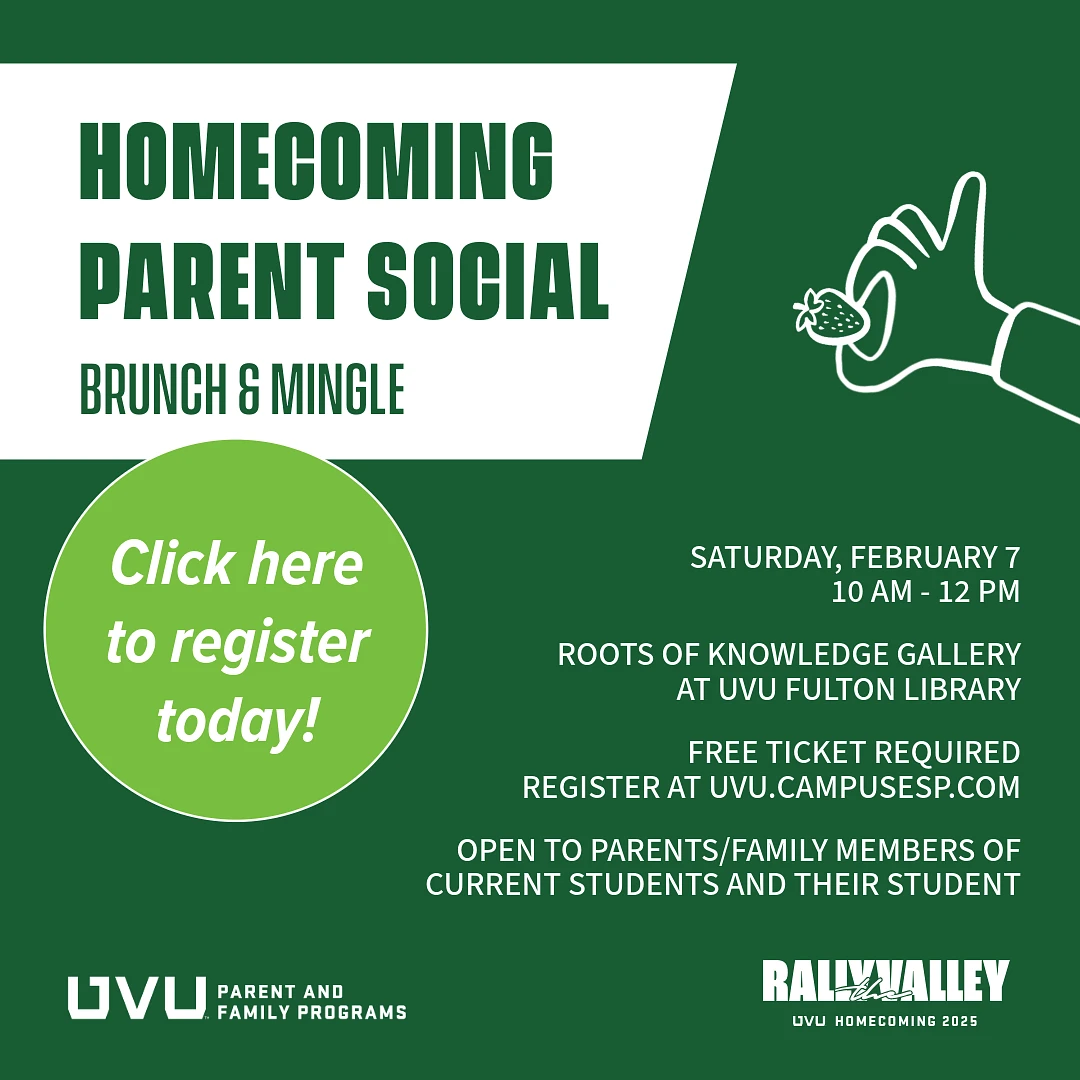 HOMECOMING PARENT SOCIAL
BRUNCH & MINGLE

Click here to register today!

SATURDAY, FEBRUARY 7
10 AM - 12 PM

ROOTS OF KNOWLEDGE GALLERY
AT UVU FULTON LIBRARY

FREE TICKET REQUIRED
REGISTER AT UVU.CAMPUSESP.COM

OPEN TO PARENTS/FAMILY MEMBERS OF CURRENT STUDENTS AND THEIR STUDENT

UVU PARENT AND FAMILY PROGRAMS

RALLY the VALLEY
UVU HOMECOMING 2025